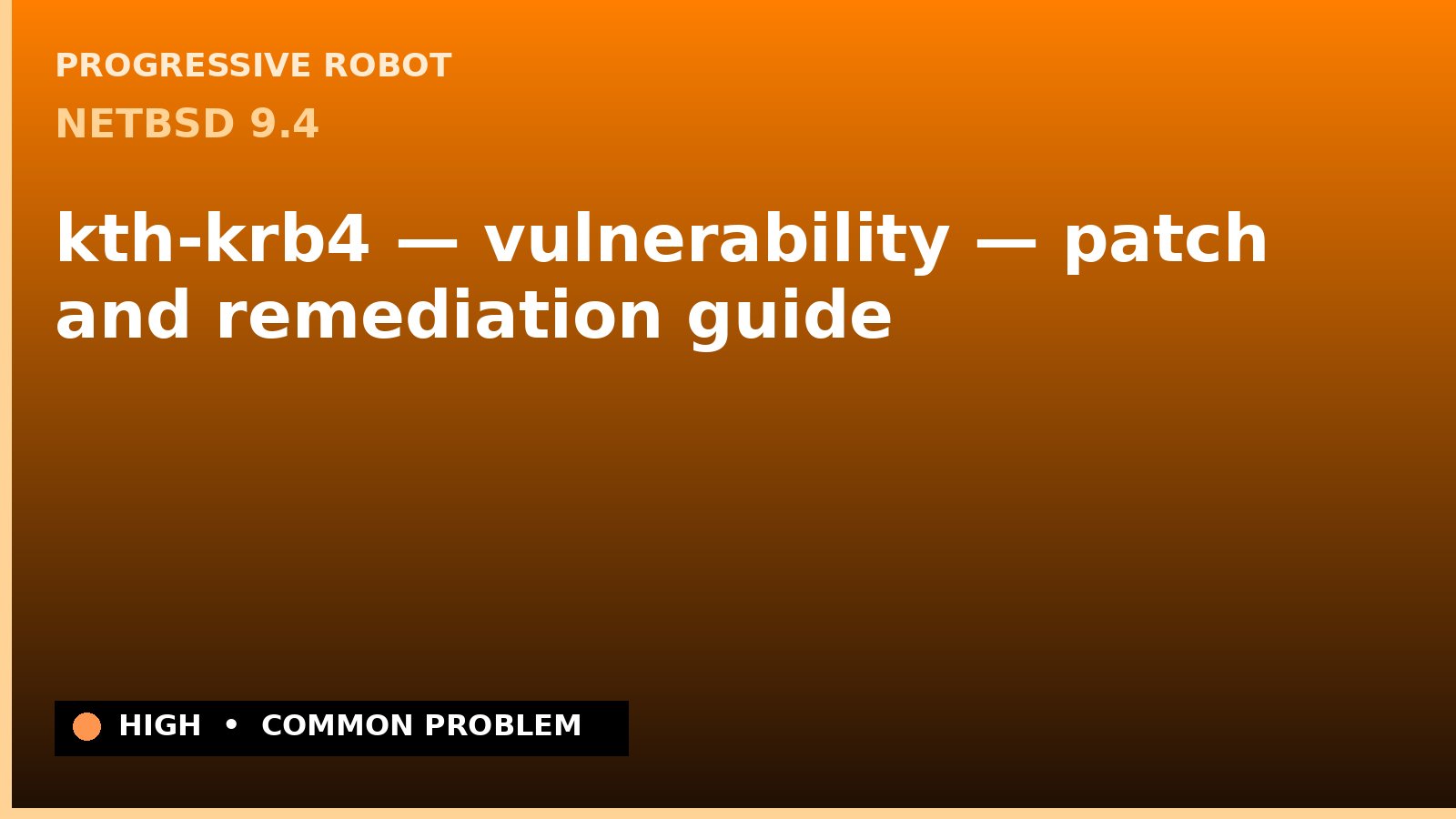 PROGRESSIVE ROBOT

NETBSD 9.4

kth-krb4 — vulnerability — patch and remediation guide

HIGH • COMMON PROBLEM